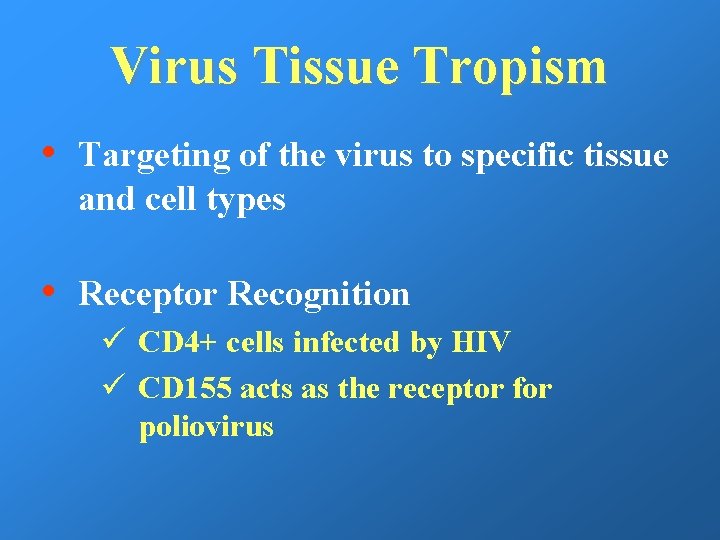 Virus Tissue Tropism

• Targeting of the virus to specific tissue and cell types

• Receptor Recognition
✓ CD4+ cells infected by HIV
✓ CD155 acts as the receptor for poliovirus